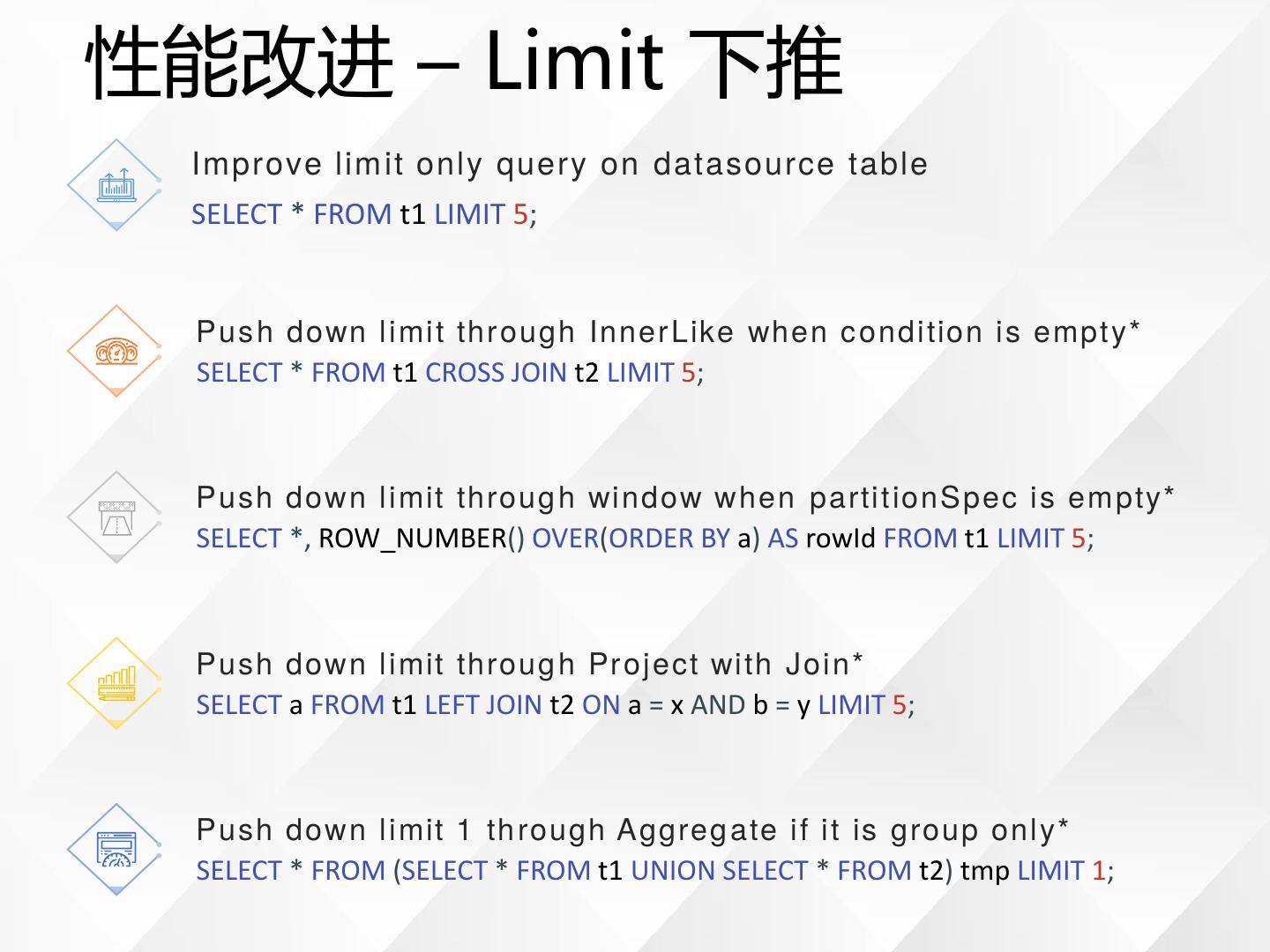 性能改进 – Limit 下推

Improve limit only query on datasource table
SELECT * FROM t1 LIMIT 5;

Push down limit through InnerLike when condition is empty*
SELECT * FROM t1 CROSS JOIN t2 LIMIT 5;

Push down limit through window when partitionSpec is empty*
SELECT *, ROW_NUMBER() OVER(ORDER BY a) AS rowId FROM t1 LIMIT 5;

Push down limit through Project with Join*
SELECT a FROM t1 LEFT JOIN t2 ON a = x AND b = y LIMIT 5;

Push down limit 1 through Aggregate if it is group only*
SELECT * FROM (SELECT * FROM t1 UNION SELECT * FROM t2) tmp LIMIT 1;